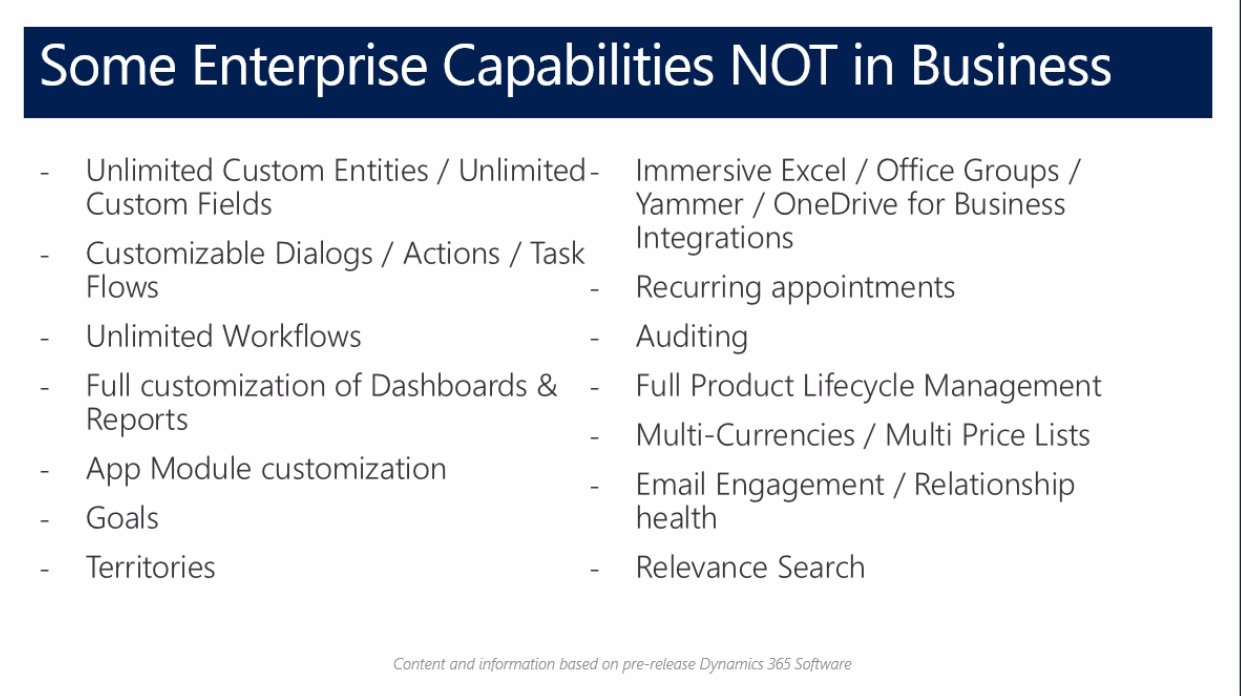 Some Enterprise Capabilities NOT in Business

- Unlimited Custom Entities / Unlimited Custom Fields
- Customizable Dialogs / Actions / Task Flows
- Unlimited Workflows
- Full customization of Dashboards & Reports
- App Module customization
- Goals
- Territories

- Immersive Excel / Office Groups / Yammer / OneDrive for Business Integrations
- Recurring appointments
- Auditing
- Full Product Lifecycle Management
- Multi-Currencies / Multi Price Lists
- Email Engagement / Relationship health
- Relevance Search

Content and information based on pre-release Dynamics 365 Software